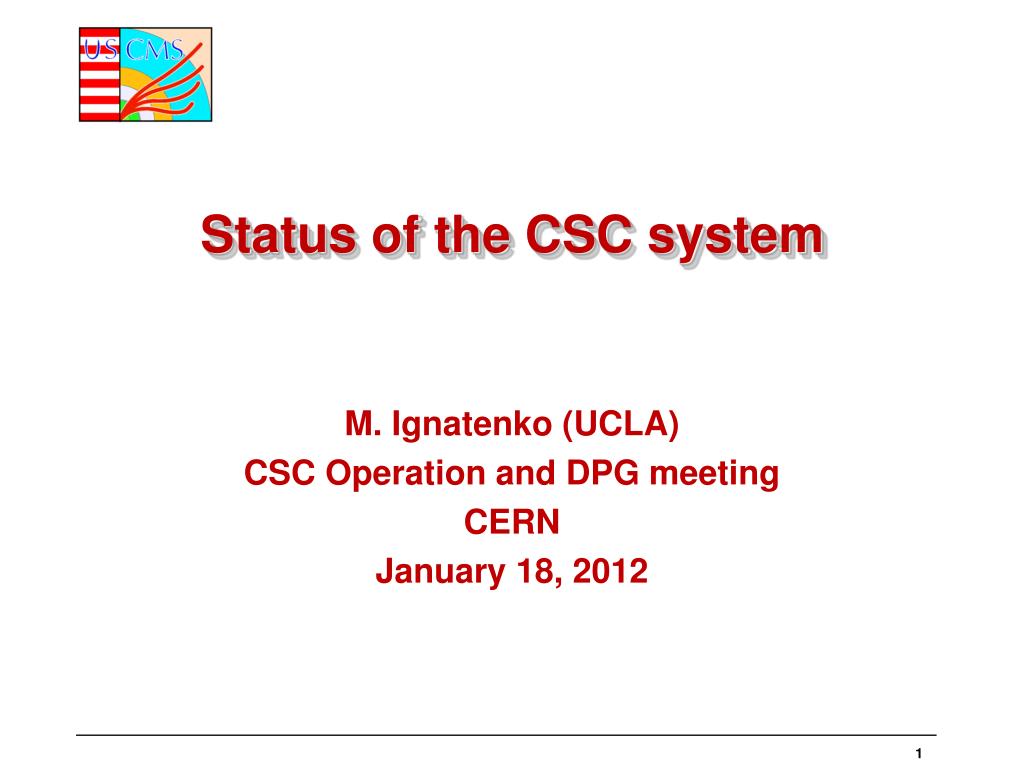 US CMS

Status of the CSC system

M. Ignatenko (UCLA)
CSC Operation and DPG meeting
CERN
January 18, 2012

1